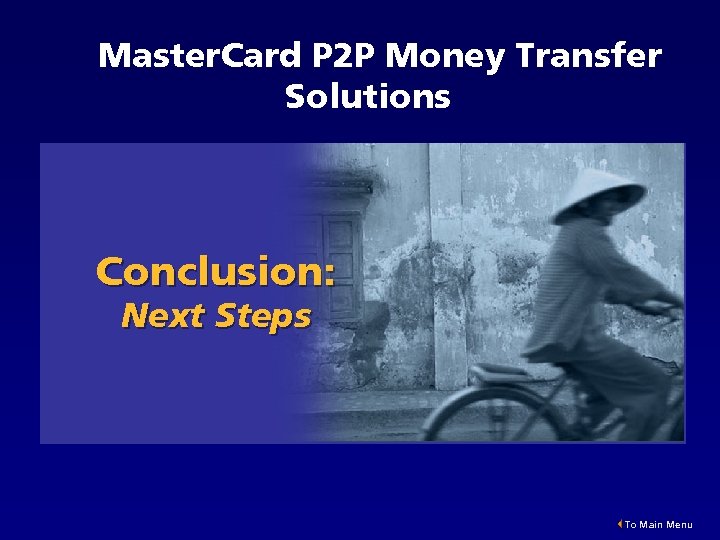 MasterCard P2P Money Transfer Solutions

Conclusion:
Next Steps

To Main Menu